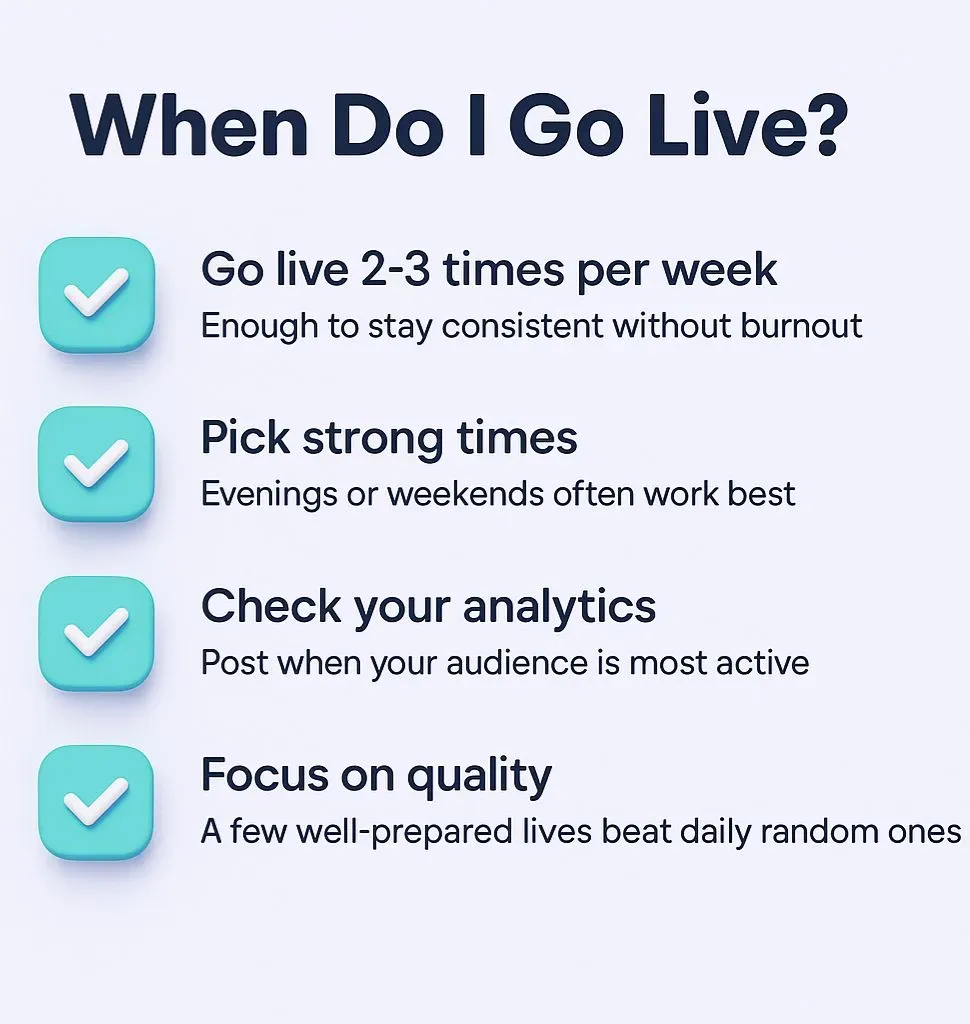 When Do I Go Live?

Go live 2-3 times per week
Enough to stay consistent without burnout

Pick strong times
Evenings or weekends often work best

Check your analytics
Post when your audience is most active

Focus on quality
A few well-prepared lives beat daily random ones